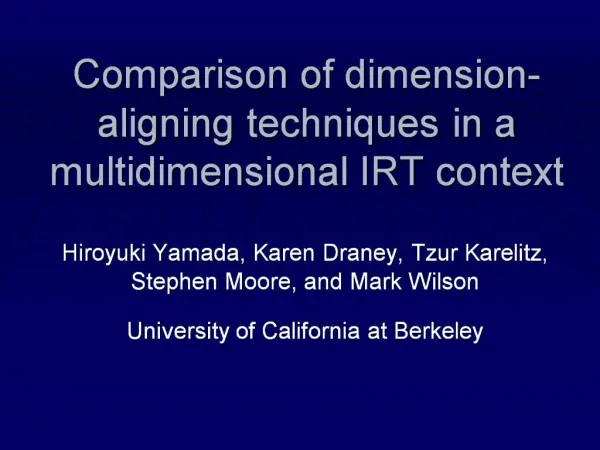 Comparison of dimension-aligning techniques in a multidimensional IRT context

Hiroyuki Yamada, Karen Draney, Tzur Karelitz, Stephen Moore, and Mark Wilson

University of California at Berkeley